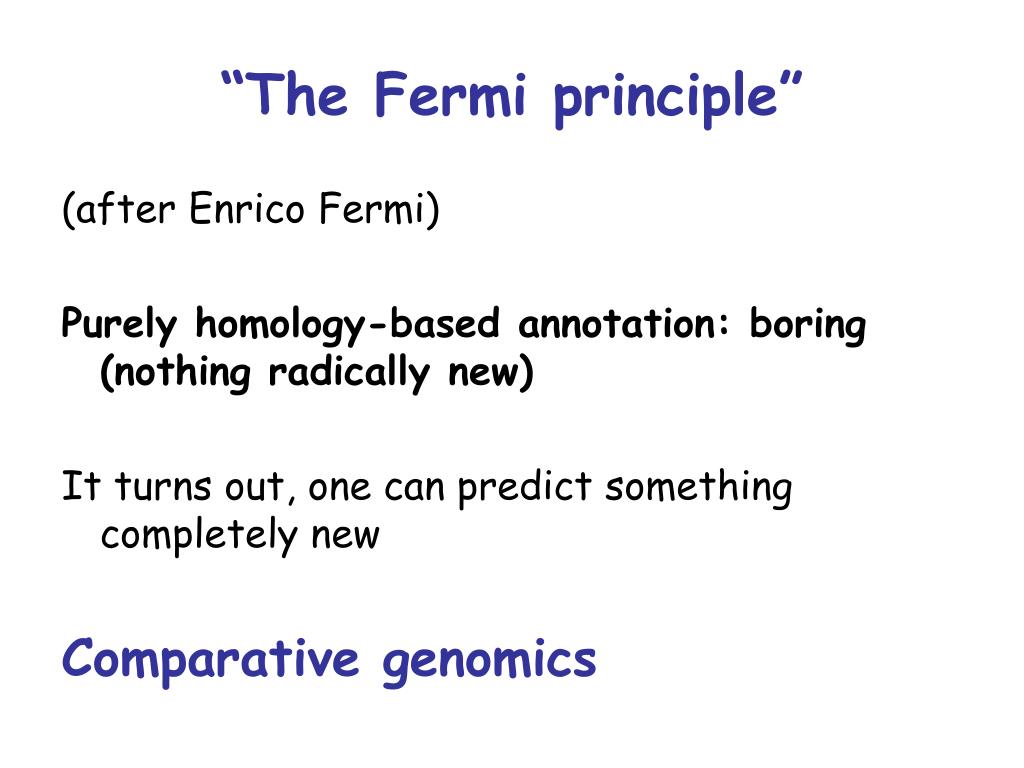 “The Fermi principle”

(after Enrico Fermi)

Purely homology-based annotation: boring (nothing radically new)

It turns out, one can predict something completely new

Comparative genomics